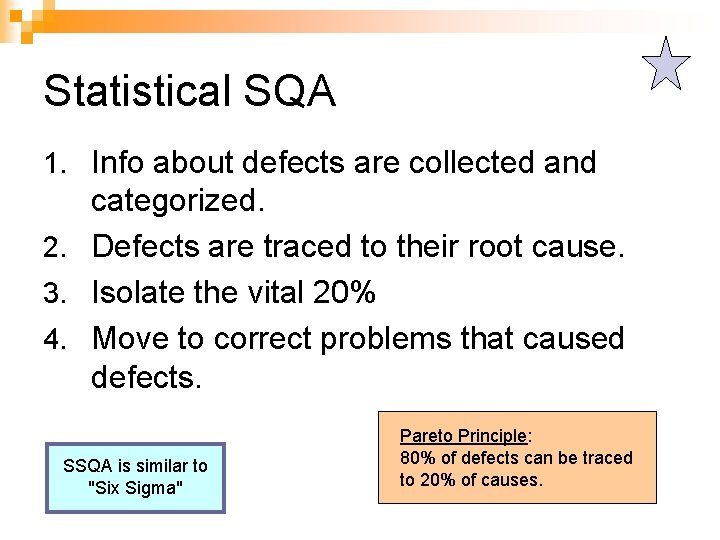 Statistical SQA

1. Info about defects are collected and categorized.
2. Defects are traced to their root cause.
3. Isolate the vital 20%
4. Move to correct problems that caused defects.

SSQA is similar to "Six Sigma"

Pareto Principle:
80% of defects can be traced to 20% of causes.